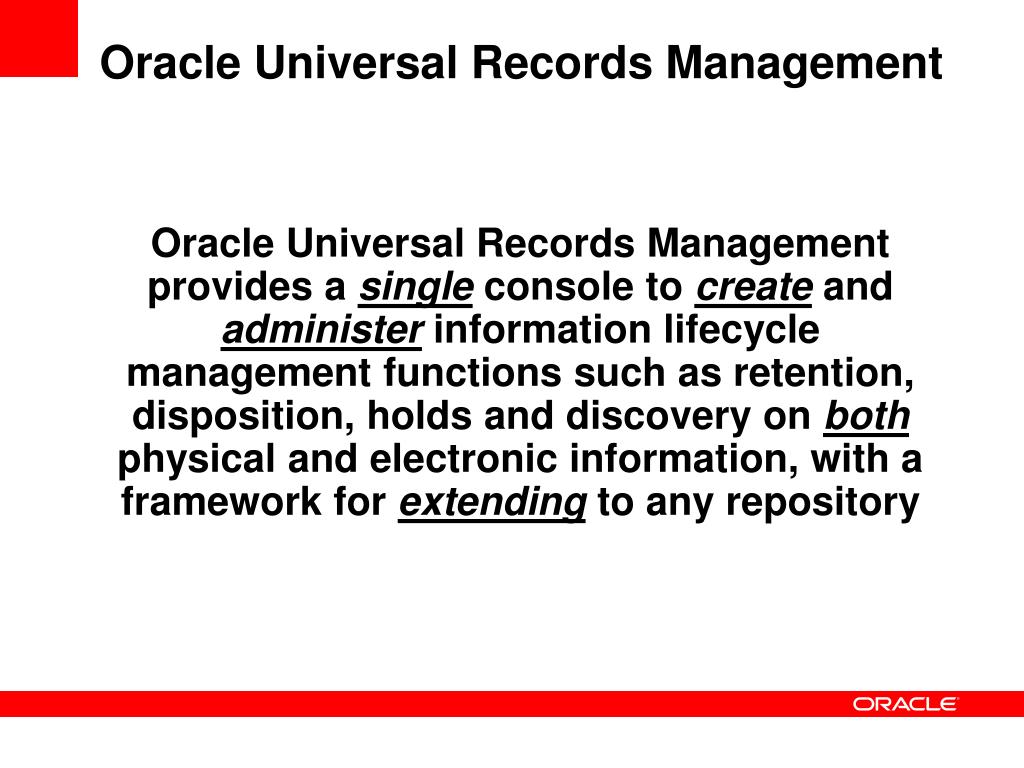 Oracle Universal Records Management

Oracle Universal Records Management provides a single console to create and administer information lifecycle management functions such as retention, disposition, holds and discovery on both physical and electronic information, with a framework for extending to any repository

ORACLE